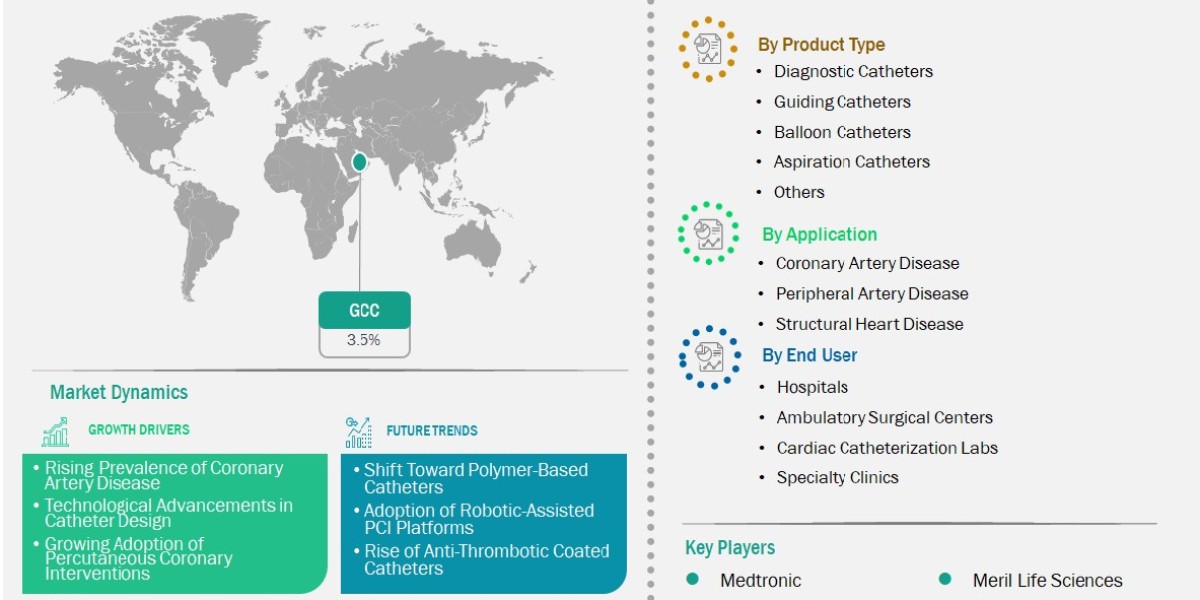 GCC
3.5%

Market Dynamics

GROWTH DRIVERS

• Rising Prevalence of Coronary Artery Disease
• Technological Advancements in Catheter Design
• Growing Adoption of Percutaneous Coronary Interventions

FUTURE TRENDS

• Shift Toward Polymer-Based Catheters
• Adoption of Robotic-Assisted PCI Platforms
• Rise of Anti-Thrombotic Coated Catheters

By Product Type
• Diagnostic Catheters
• Guiding Catheters
• Balloon Catheters
• Aspiration Catheters
• Others

By Application
• Coronary Artery Disease
• Peripheral Artery Disease
• Structural Heart Disease

By End User
• Hospitals
• Ambulatory Surgical Centers
• Cardiac Catheterization Labs
• Specialty Clinics

Key Players
• Medtronic
• Meril Life Sciences